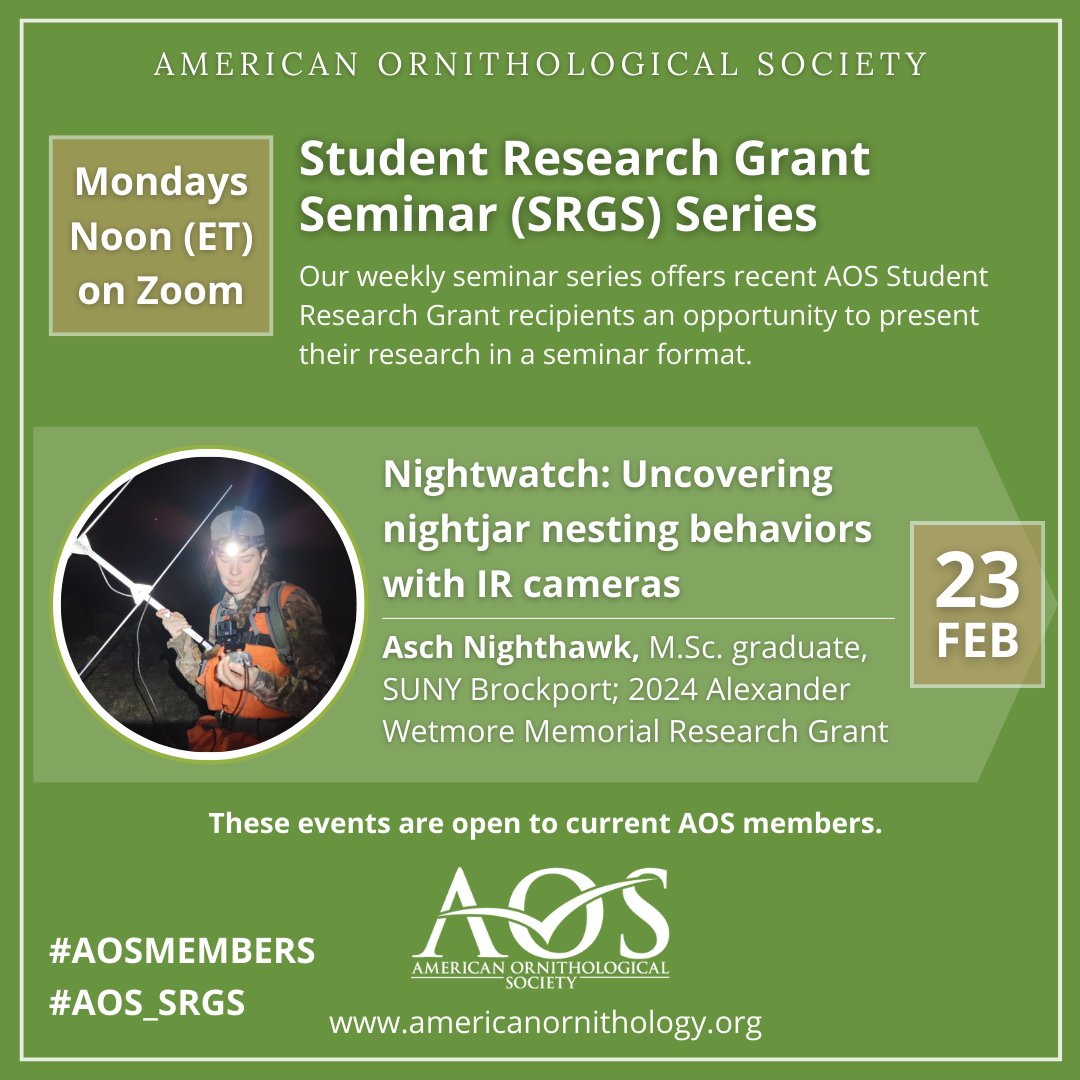 AMERICAN ORNITHOLOGICAL SOCIETY

Mondays Noon (ET) on Zoom

Student Research Grant Seminar (SRGS) Series

Our weekly seminar series offers recent AOS Student Research Grant recipients an opportunity to present their research in a seminar format.

Nightwatch: Uncovering nightjar nesting behaviors with IR cameras

Asch Nighthawk, M.Sc. graduate, SUNY Brockport; 2024 Alexander Wetmore Memorial Research Grant

23 FEB

These events are open to current AOS members.

#AOSMEMBERS
#AOS_SRGS

AOS
AMERICAN ORNITHOLOGICAL SOCIETY

www.americanornithology.org